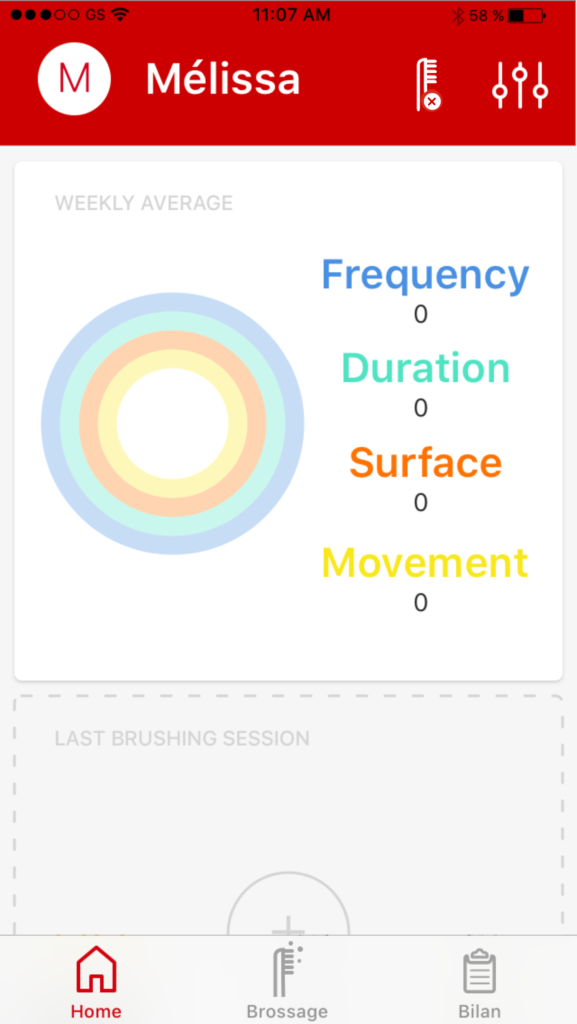 GS 11:07 AM 58 %

M Mélissa

WEEKLY AVERAGE

Frequency
0
Duration
0
Surface
0
Movement
0

LAST BRUSHING SESSION

Home Brossage Bilan